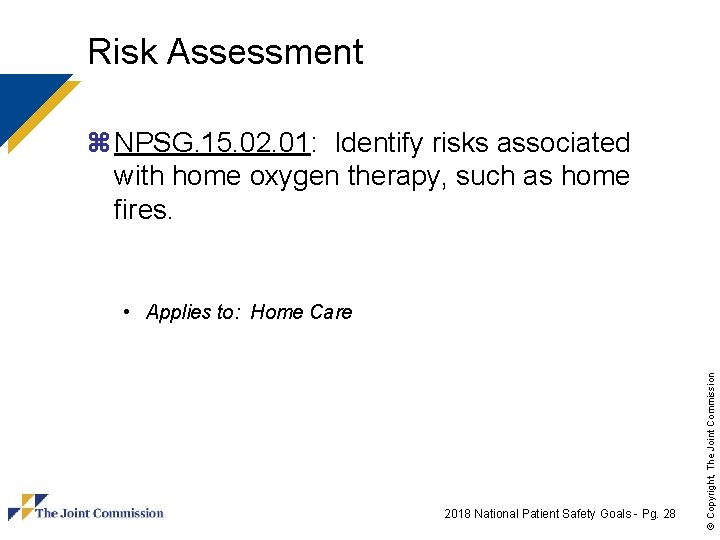 Risk Assessment

⌘ NPSG.15.02.01: Identify risks associated with home oxygen therapy, such as home fires.

• Applies to: Home Care

© Copyright, The Joint Commission

The Joint Commission

2018 National Patient Safety Goals - Pg. 28